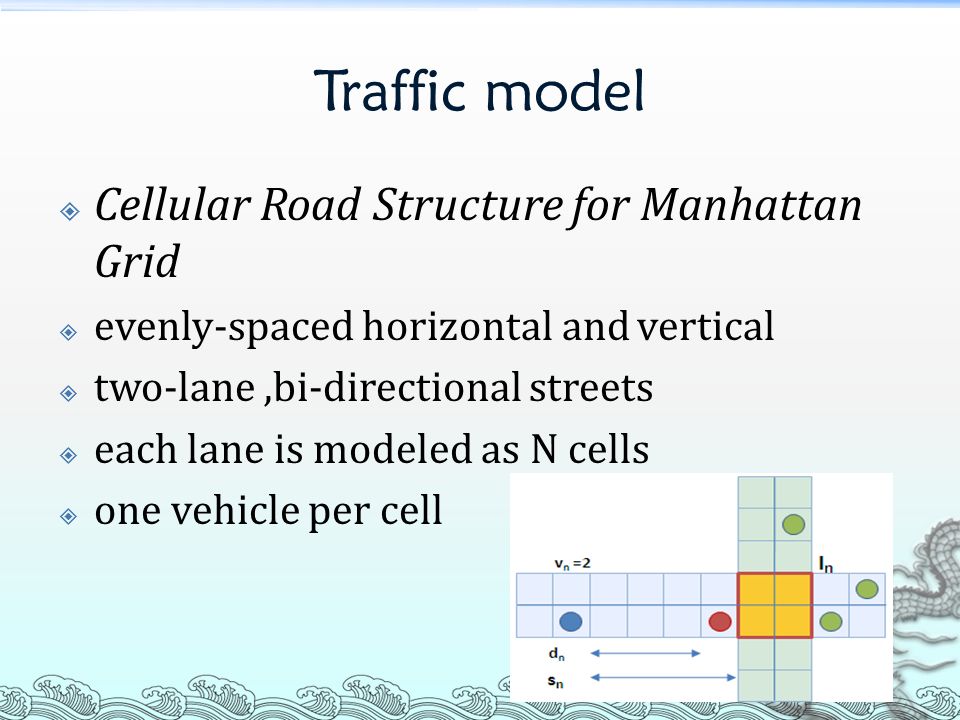 Traffic model

Cellular Road Structure for Manhattan Grid

evenly-spaced horizontal and vertical

two-lane ,bi-directional streets

each lane is modeled as N cells

one vehicle per cell

$v_n = 2$

$I_n$

$d_n$

$s_n$